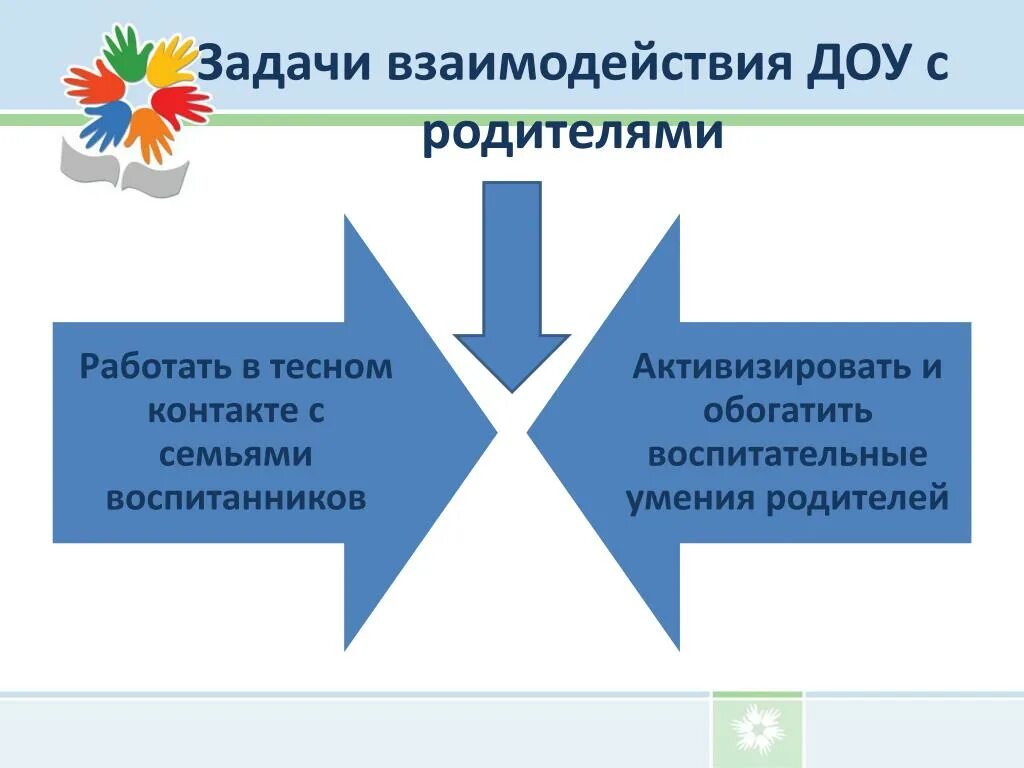 Задачи взаимодействия ДОУ с родителями

Работать в тесном контакте с семьями воспитанников

Активизировать и обогатить воспитательные умения родителей